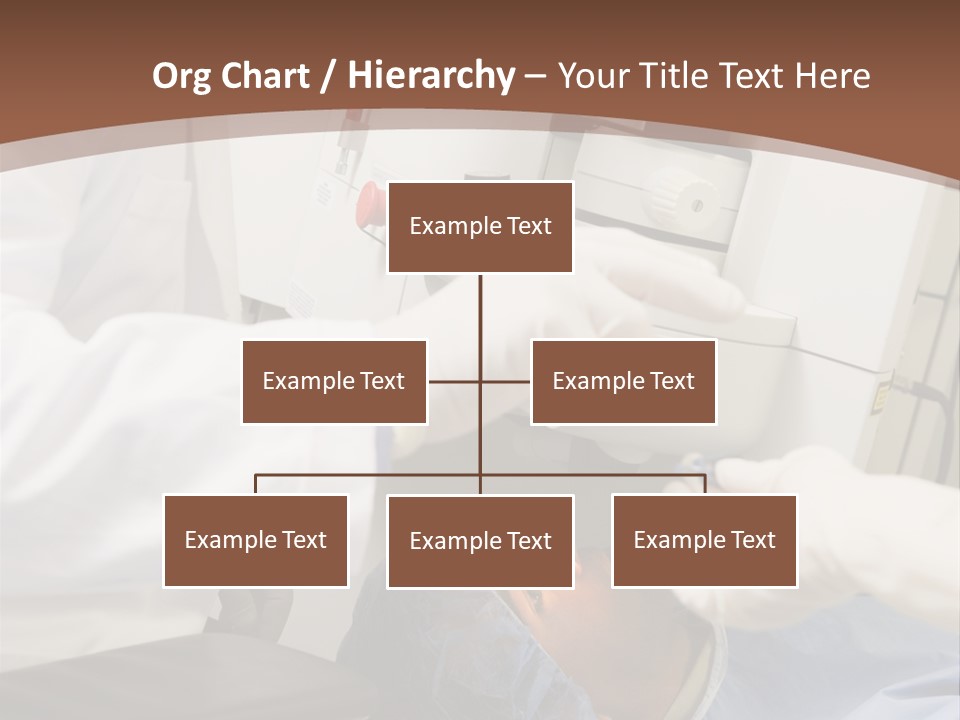 Org Chart / Hierarchy – Your Title Text Here

Example Text

Example Text

Example Text

Example Text

Example Text

Example Text